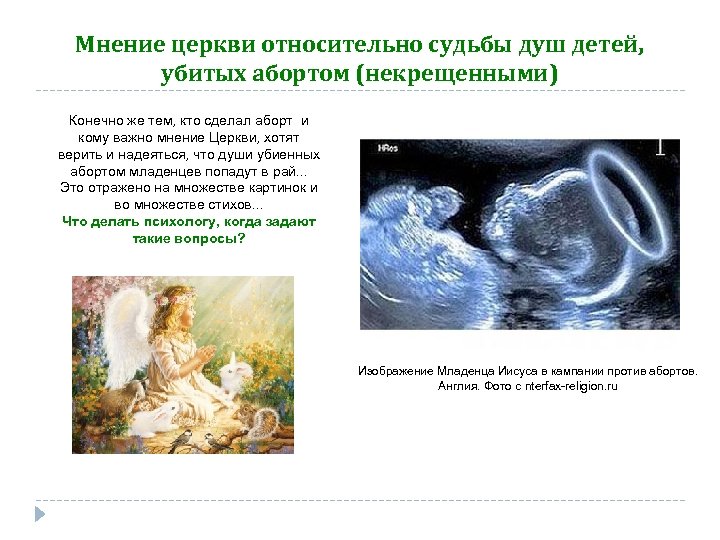 Мнение церкви относительно судьбы душ детей, убитых абортом (некрещенными)

Конечно же тем, кто сделал аборт и кому важно мнение Церкви, хотят верить и надеяться, что души убиенных абортом младенцев попадут в рай... Это отражено на множестве картинок и во множестве стихов...
Что делать психологу, когда задают такие вопросы?

HRes

Изображение Младенца Иисуса в кампании против абортов. Англия. Фото с nterfax-religion.ru